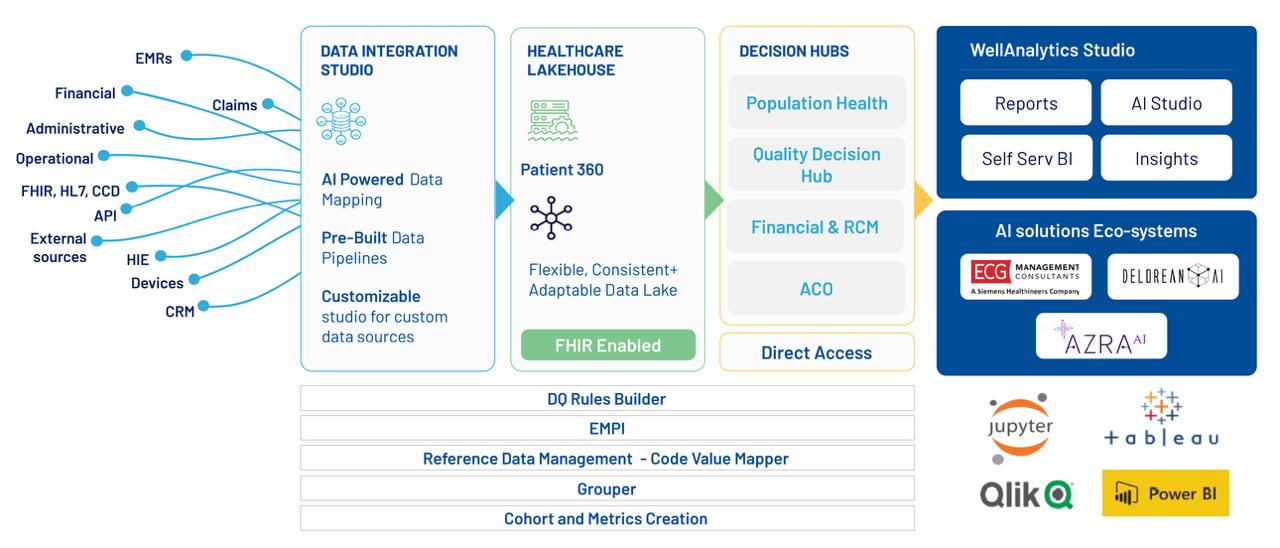 EMRs
Financial
Claims
Administrative
Operational
FHIR, HL7, CCD
API
External sources
HIE
Devices
CRM

DATA INTEGRATION STUDIO

AI Powered Data Mapping

Pre-Built Data Pipelines

Customizable studio for custom data sources

HEALTHCARE LAKEHOUSE

Patient 360

Flexible, Consistent+ Adaptable Data Lake

FHIR Enabled

DECISION HUBS

Population Health

Quality Decision Hub

Financial & RCM

ACO

Direct Access

WellAnalytics Studio

Reports
AI Studio
Self Serv BI
Insights

AI solutions Eco-systems

ECG MANAGEMENT CONSULTANTS A Siemens Healthineers Company
DELOREAN AI
AZRA AI

DQ Rules Builder
EMPI
Reference Data Management - Code Value Mapper
Grouper
Cohort and Metrics Creation

jupyter
+ a b l e a u
Qlik
Power BI